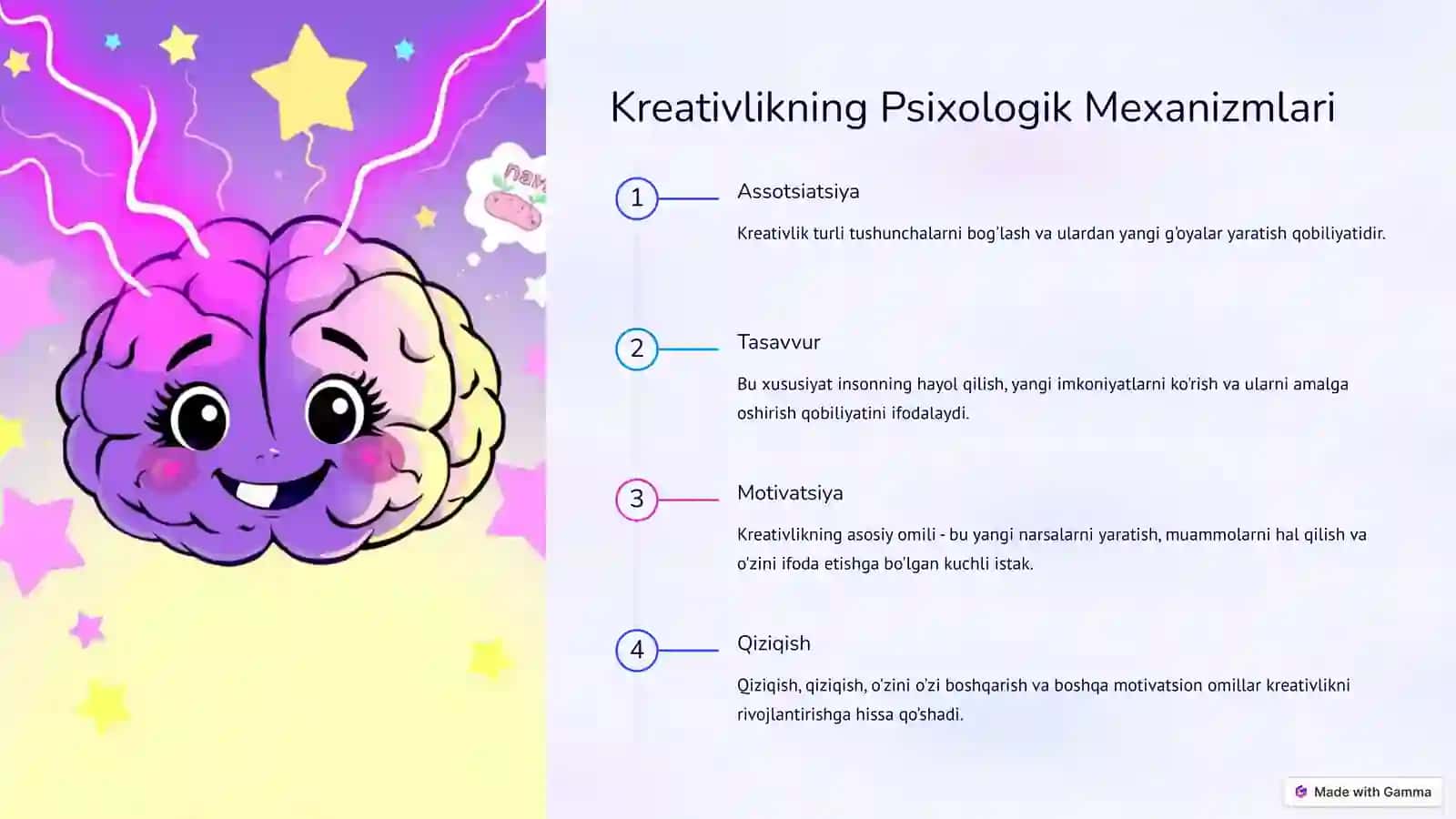 nav

Kreativlikning Psixologik Mexanizmlari

1

Assotsiatsiya

Kreativlik turli tushunchalarni bog'lash va ulardan yangi g'oyalar yaratish qobiliyatidir.

2

Tasavvur

Bu xususiyat insonning hayol qilish, yangi imkoniyatlarni ko'rish va ularni amalga oshirish qobiliyatini ifodalaydi.

3

Motivatsiya

Kreativlikning asosiy omili - bu yangi narsalarni yaratish, muammolarni hal qilish va o'zini ifoda etishga bo'lgan kuchli istak.

4

Qiziqish

Qiziqish, qiziqish, o'zini o'zi boshqarish va boshqa motivatsion omillar kreativlikni rivojlantirishga hissa qo'shadi.

Made with Gamma